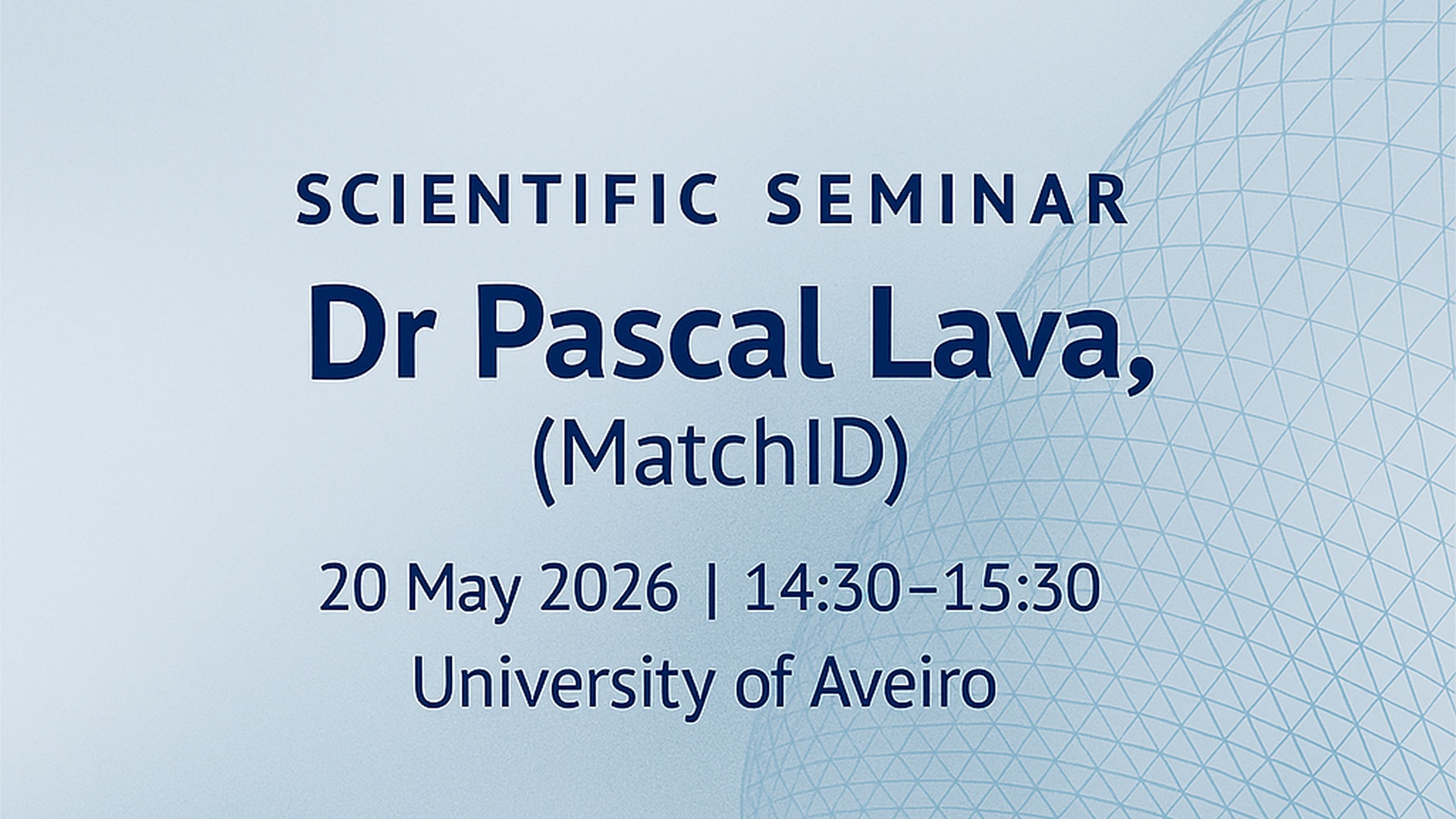 SCIENTIFIC SEMINAR

Dr Pascal Lava,
(MatchID)

20 May 2026 | 14:30–15:30
University of Aveiro